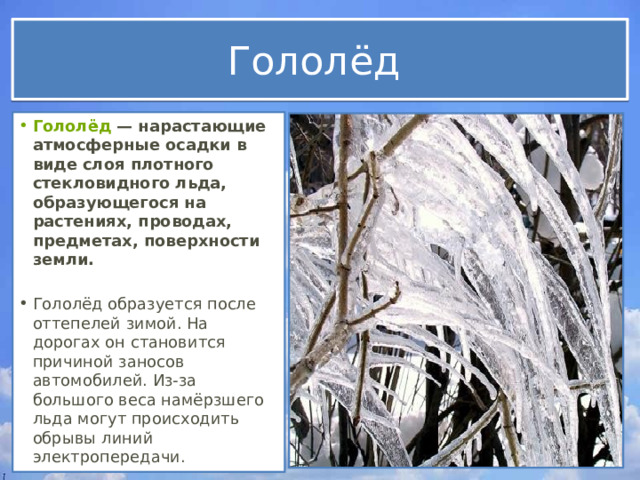 Гололёд

• Гололёд — нарастающие атмосферные осадки в виде слоя плотного стекловидного льда, образующегося на растениях, проводах, предметах, поверхности земли.

• Гололёд образуется после оттепелей зимой. На дорогах он становится причиной заносов автомобилей. Из-за большого веса намёрзшего льда могут происходить обрывы линий электропередачи.